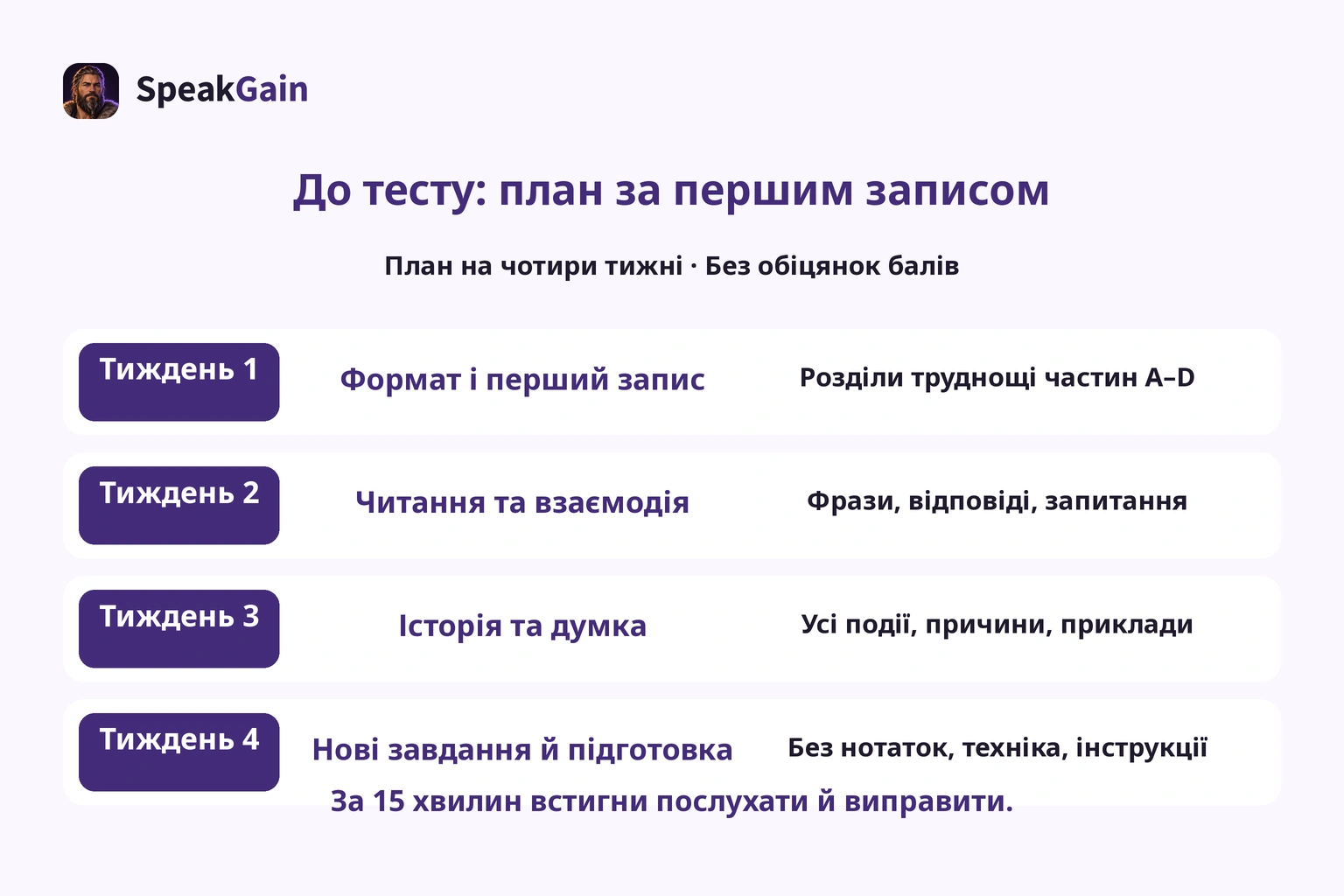 SpeakGain

До тесту: план за першим записом

План на чотири тижні · Без обіцянок балів

Тиждень 1

Формат і перший запис

Розділи труднощі частин A–D

Тиждень 2

Читання та взаємодія

Фрази, відповіді, запитання

Тиждень 3

Історія та думка

Усі події, причини, приклади

Тиждень 4

Нові завдання й підготовка

Без нотаток, техніка, інструкції

За 15 хвилин встигни послухати й виправити.